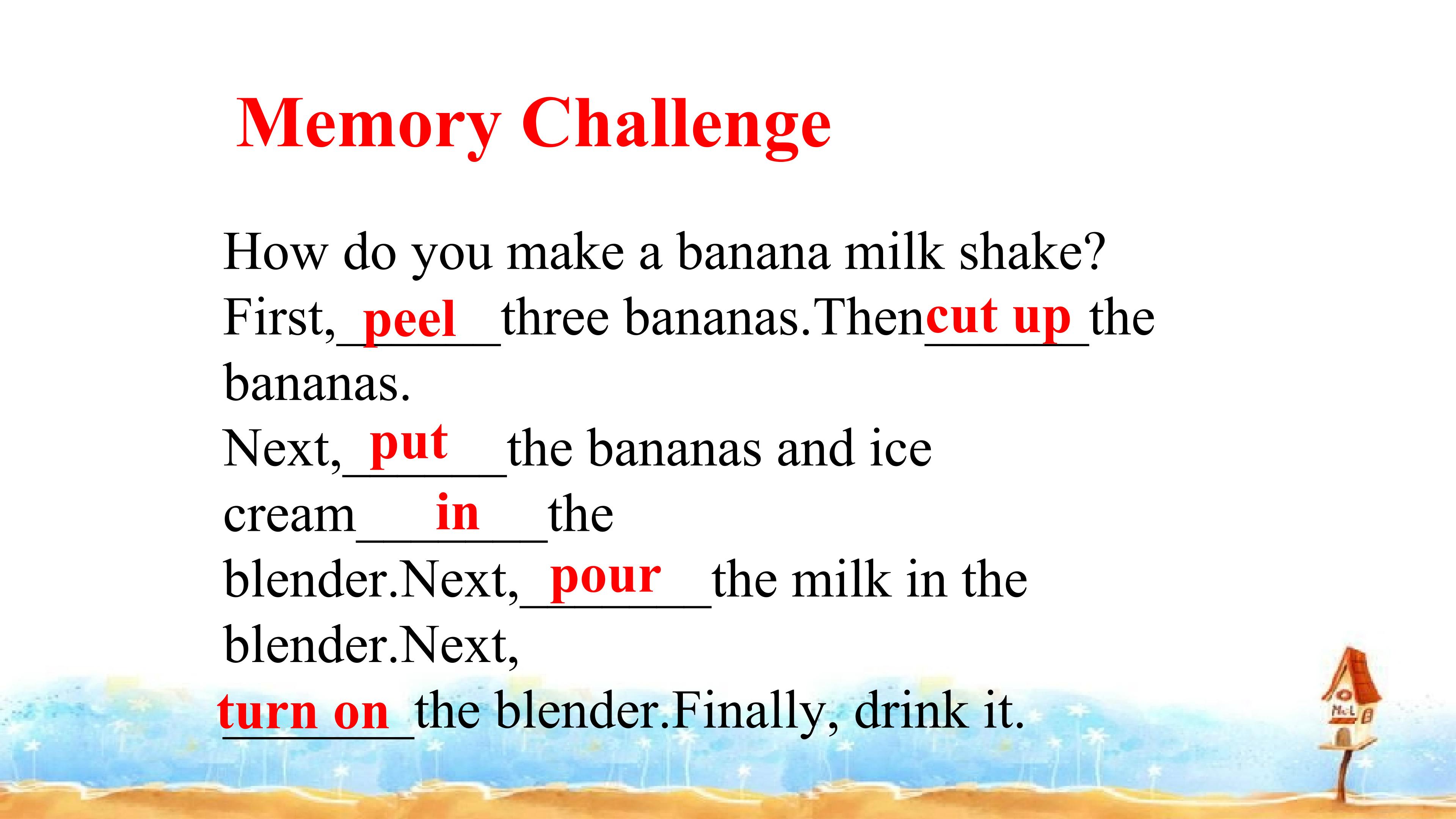 Memory Challenge

How do you make a banana milk shake? First, peel three bananas.Then cut up the bananas.

Next, put the bananas and ice cream in the blender.Next, pour the milk in the blender.Next, turn on the blender.Finally, drink it.